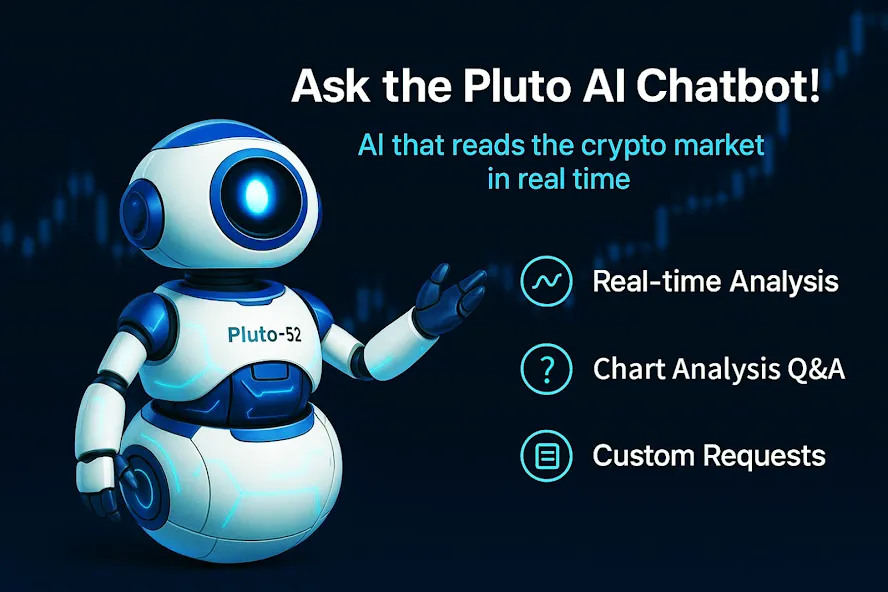 Ask the Pluto AI Chatbot!

AI that reads the crypto market in real time

Pluto-52

Real-time Analysis

?

Chart Analysis Q&A

Custom Requests